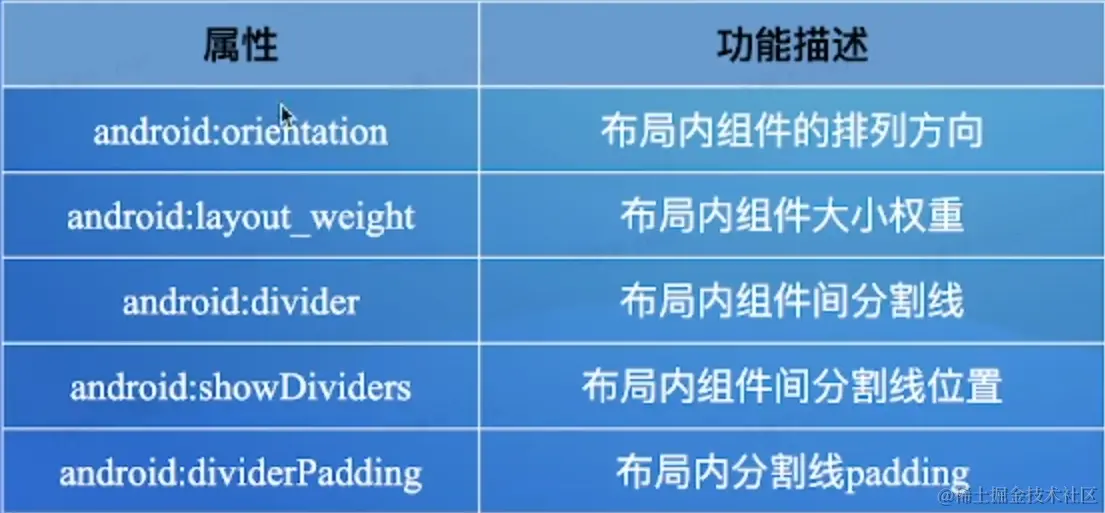 | 属性 | 功能描述 |
|---|---|
| android:orientation | 布局内组件的排列方向 |
| android:layout_weight | 布局内组件大小权重 |
| android:divider | 布局内组件间分割线 |
| android:showDividers | 布局内组件间分割线位置 |
| android:dividerPadding | 布局内分割线padding |

@稀土掘金技术社区